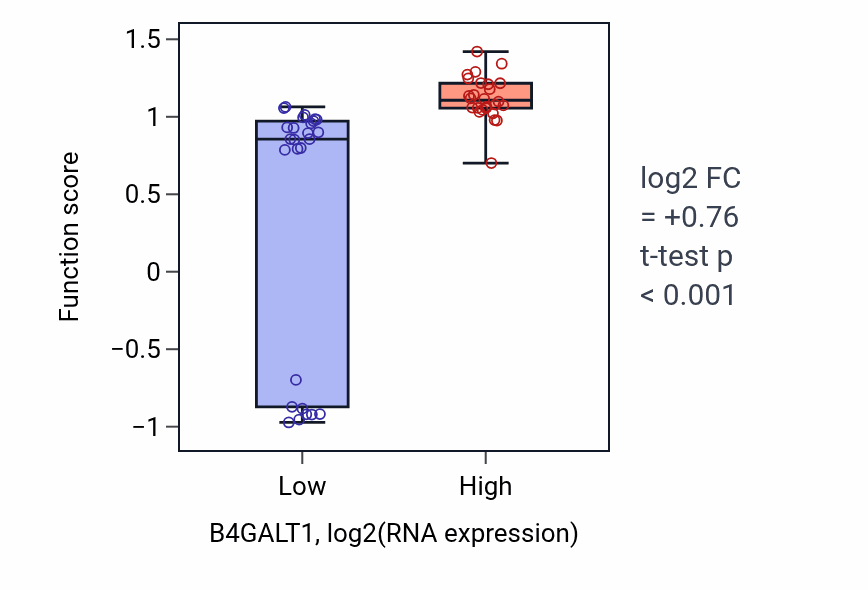 1.5
1
0.5
0
−0.5
−1

Function score

Low
High

B4GALT1, log2(RNA expression)

log2 FC
= +0.76
t-test p
< 0.001